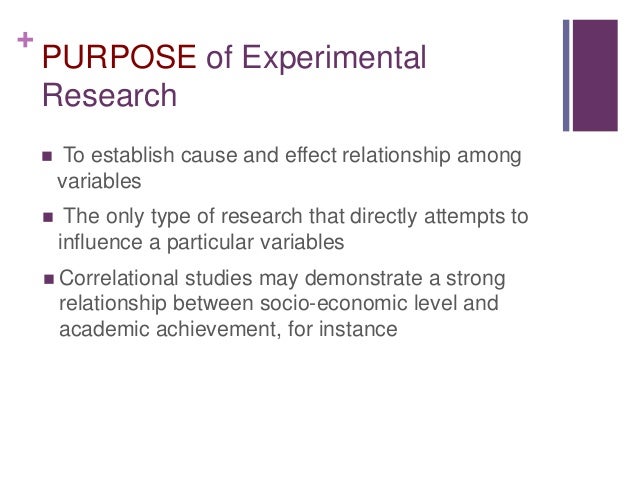 +
PURPOSE of Experimental Research

■ To establish cause and effect relationship among variables

■ The only type of research that directly attempts to influence a particular variables

■ Correlational studies may demonstrate a strong relationship between socio-economic level and academic achievement, for instance